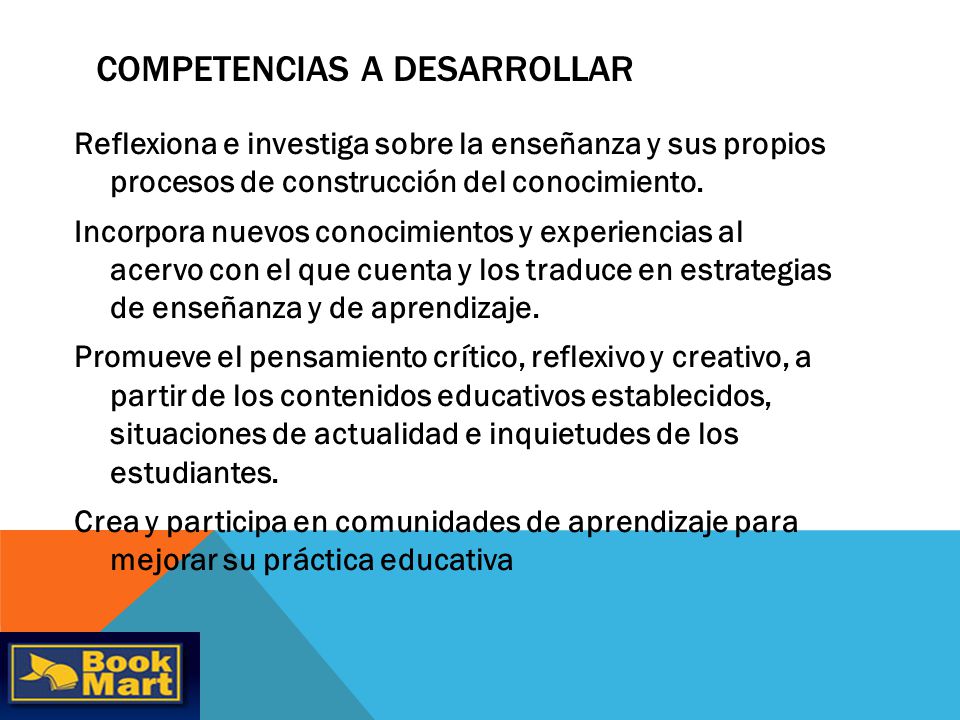 COMPETENCIAS A DESARROLLAR

Reflexiona e investiga sobre la enseñanza y sus propios procesos de construcción del conocimiento.

Incorpora nuevos conocimientos y experiencias al acervo con el que cuenta y los traduce en estrategias de enseñanza y de aprendizaje.

Promueve el pensamiento crítico, reflexivo y creativo, a partir de los contenidos educativos establecidos, situaciones de actualidad e inquietudes de los estudiantes.

Crea y participa en comunidades de aprendizaje para mejorar su práctica educativa

Book Mart